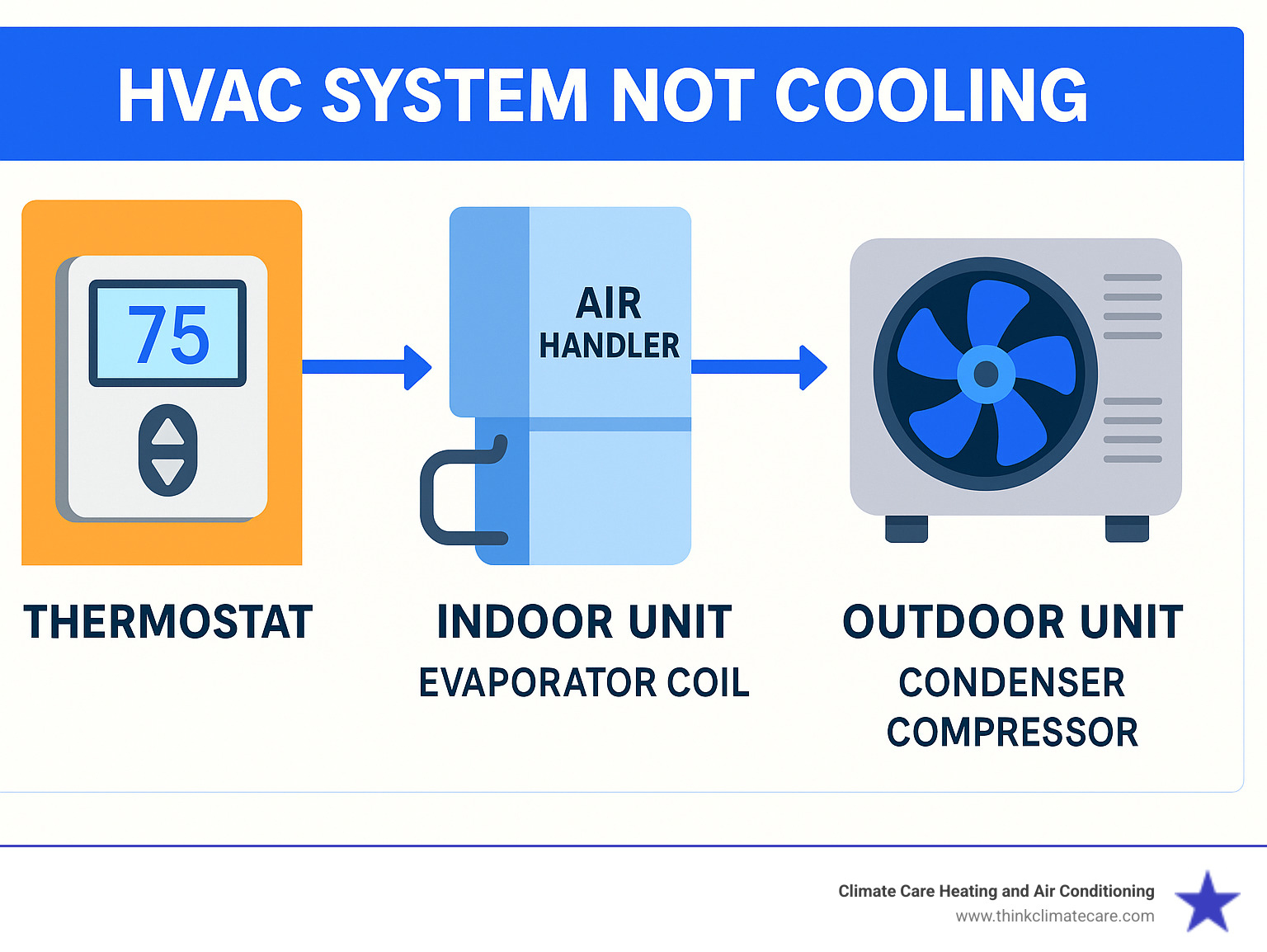 HVAC SYSTEM NOT COOLING

75

AIR HANDLER

THERMOSTAT

INDOOR UNIT
EVAPORATOR COIL

OUTDOOR UNIT
CONDENSER
COMPRESSOR

Climate Care Heating and Air Conditioning
www.thinkclimatecare.com